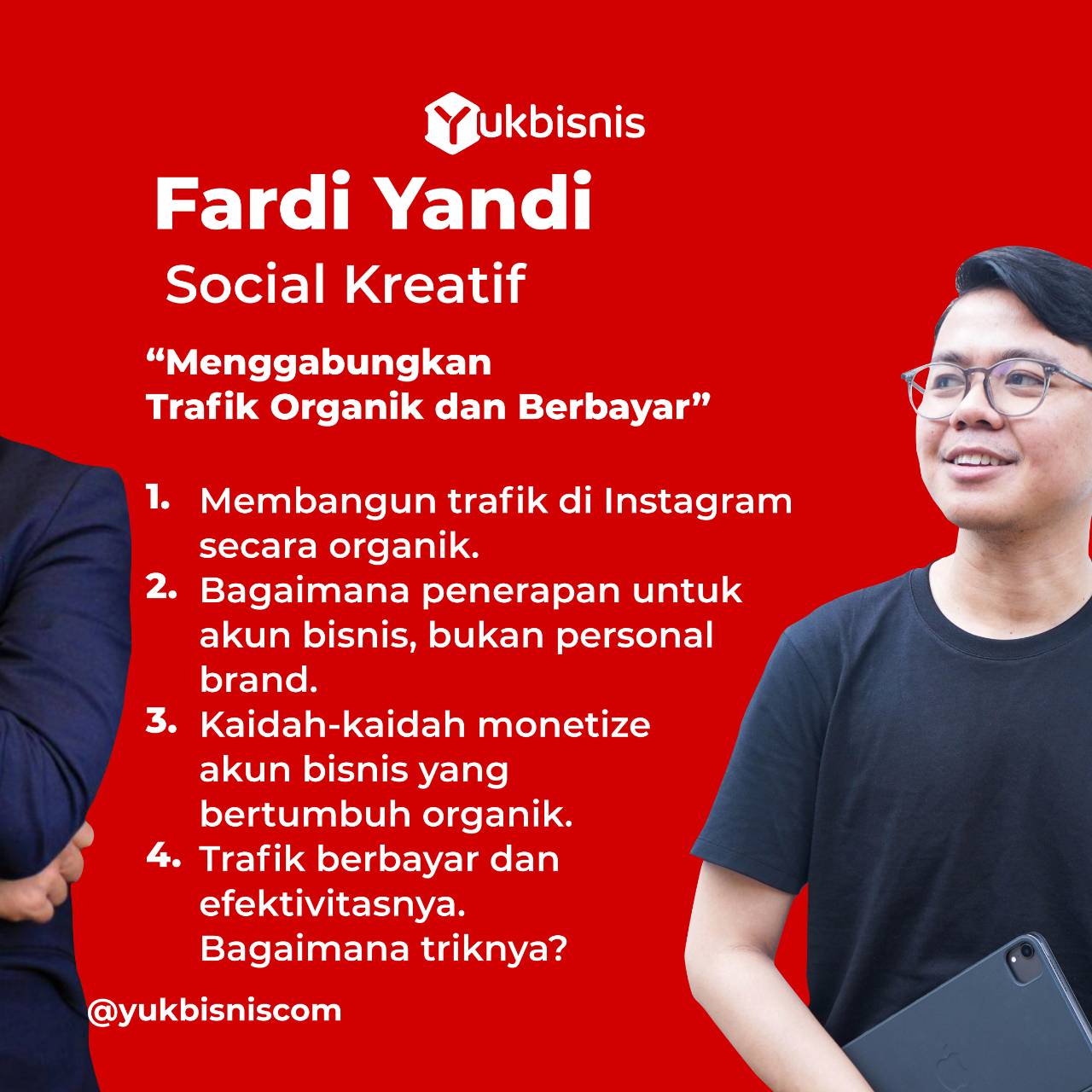 Yukbisnis

Fardi Yandi
Social Kreatif

“Menggabungkan Trafik Organik dan Berbayar”

1. Membangun trafik di Instagram secara organik.
2. Bagaimana penerapan untuk akun bisnis, bukan personal brand.
3. Kaidah-kaidah monetize akun bisnis yang bertumbuh organik.
4. Trafik berbayar dan efektivitasnya. Bagaimana triknya?

@yukbisniscom